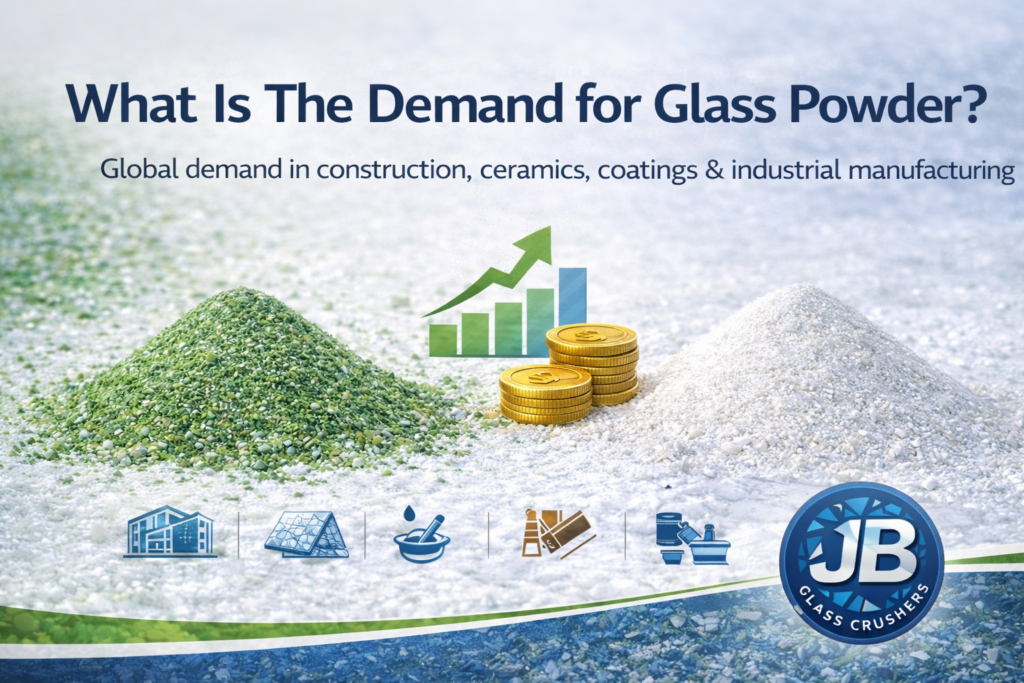 What Is The Demand for Glass Powder?

Global demand in construction, ceramics, coatings & industrial manufacturing

JB
GLASS CRUSHERS